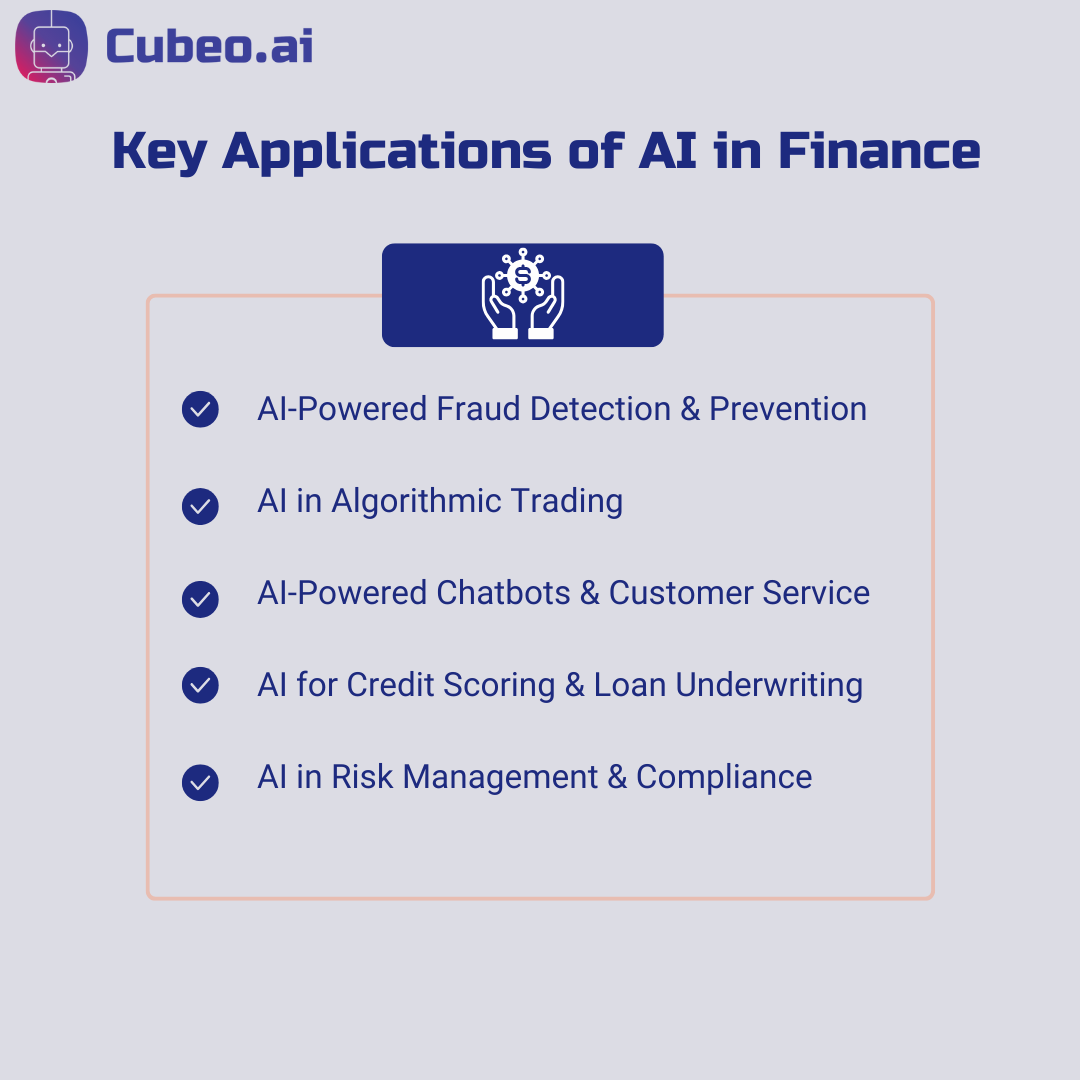 Cubeo.ai

Key Applications of AI in Finance

AI-Powered Fraud Detection & Prevention

AI in Algorithmic Trading

AI-Powered Chatbots & Customer Service

AI for Credit Scoring & Loan Underwriting

AI in Risk Management & Compliance